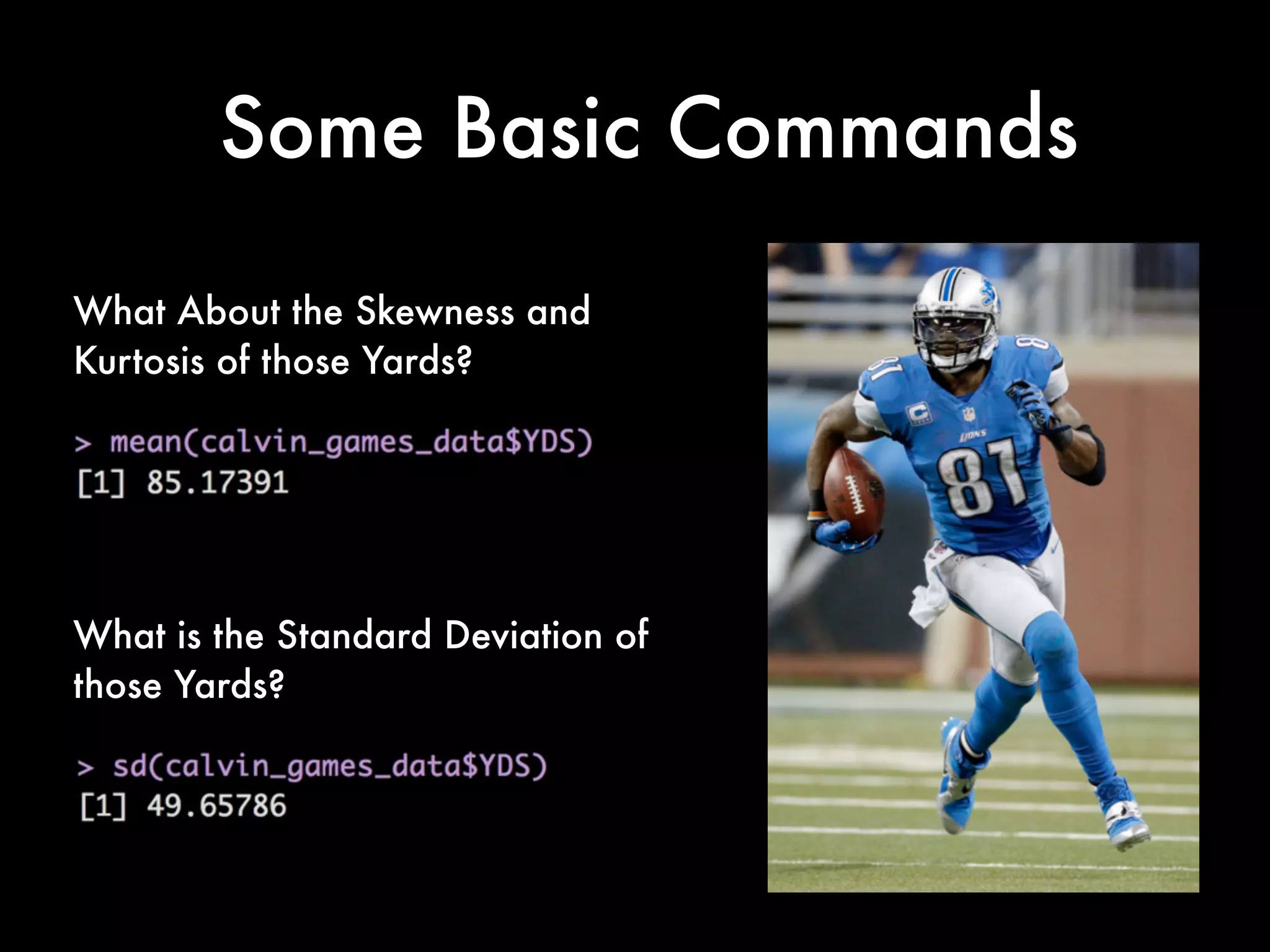 Some Basic Commands

What About the Skewness and Kurtosis of those Yards?

> mean(calvin_games_data$YDS)
[1] 85.17391

What is the Standard Deviation of those Yards?

> sd(calvin_games_data$YDS)
[1] 49.65786

81

C

LIONS

81